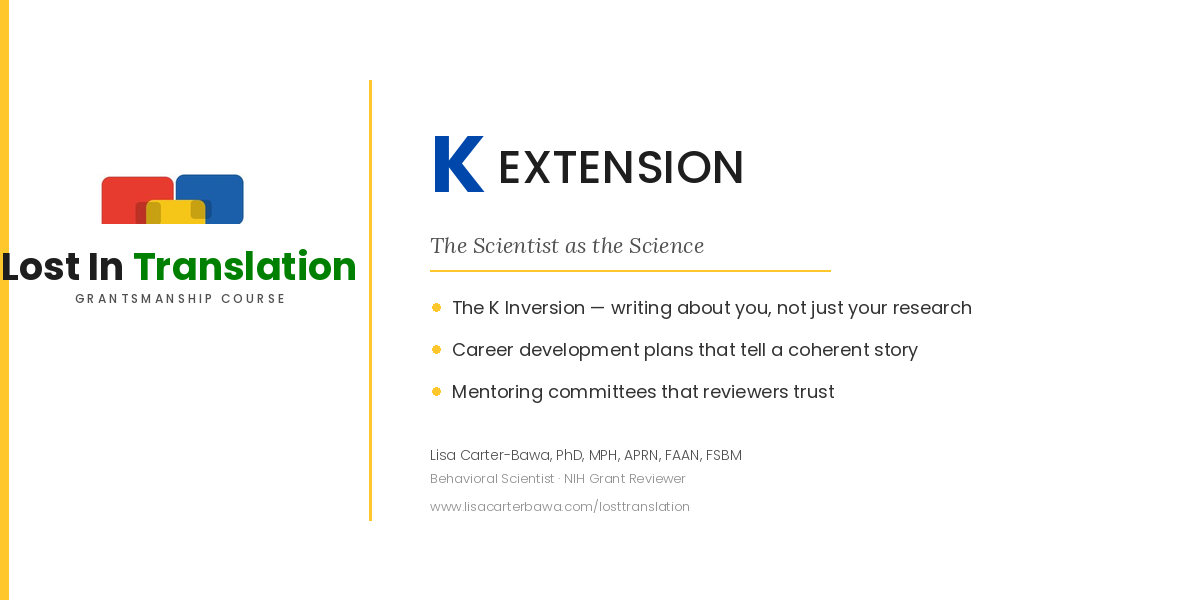 Lost In Translation
GRANTSMANSHIP COURSE

K EXTENSION

The Scientist as the Science

The K Inversion — writing about you, not just your research

Career development plans that tell a coherent story

Mentoring committees that reviewers trust

Lisa Carter-Bawa, PhD, MPH, APRN, FAAN, FSBM
Behavioral Scientist · NIH Grant Reviewer
www.lisacarterbawa.com/losttranslation